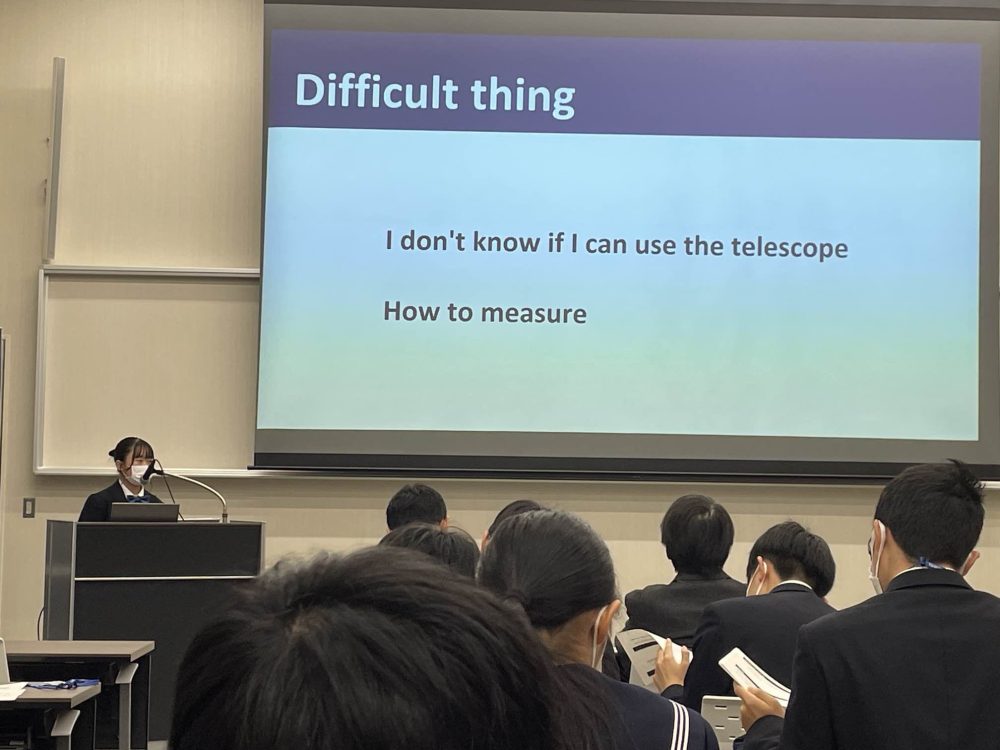 Difficult thing

I don't know if I can use the telescope

How to measure